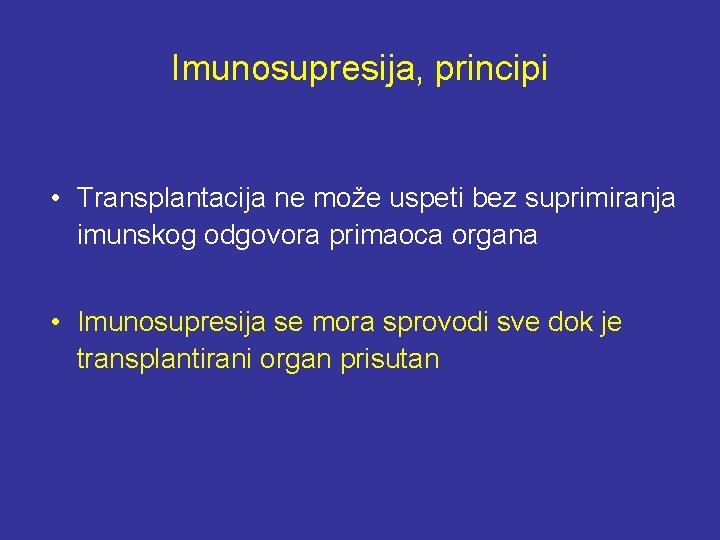 Imunosupresija, principi

• Transplantacija ne može uspeti bez suprimiranja imunskog odgovora primaoca organa

• Imunosupresija se mora sprovodi sve dok je transplantirani organ prisutan